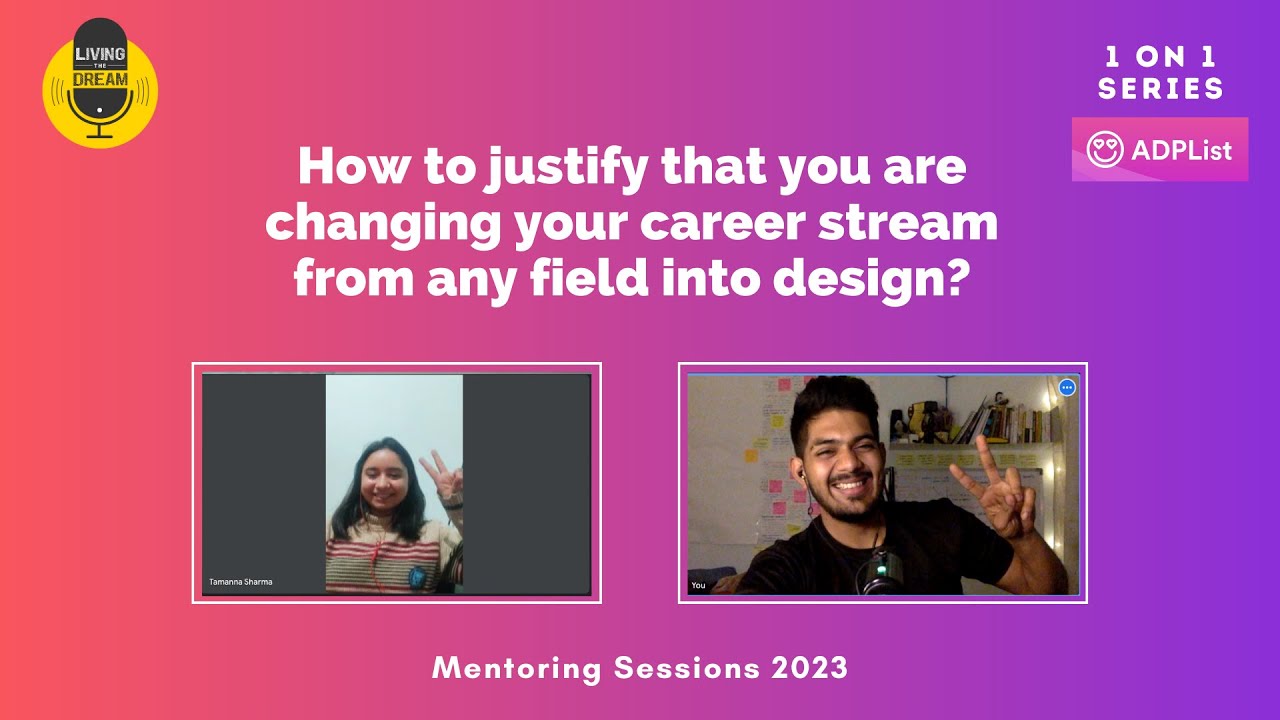 LIVING THE DREAM

1 ON 1 SERIES

ADPList

How to justify that you are changing your career stream from any field into design?

Tamanna Sharma

You

Mentoring Sessions 2023